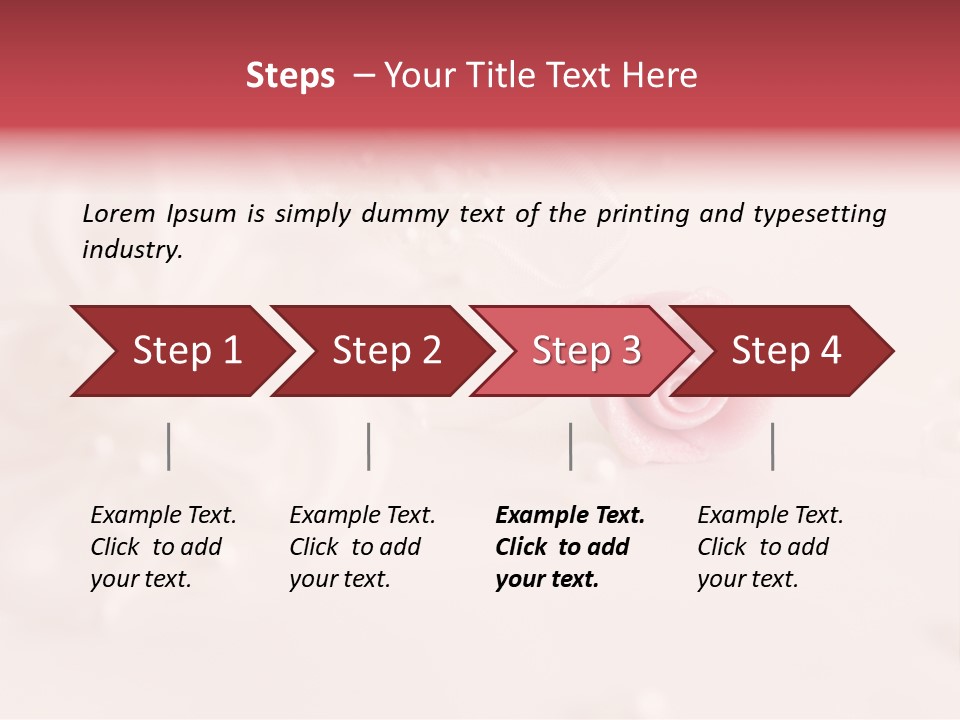 Steps – Your Title Text Here

Lorem Ipsum is simply dummy text of the printing and typesetting industry.

Step 1

Step 2

Step 3

Step 4

Example Text. Click to add your text.

Example Text. Click to add your text.

Example Text. Click to add your text.

Example Text. Click to add your text.